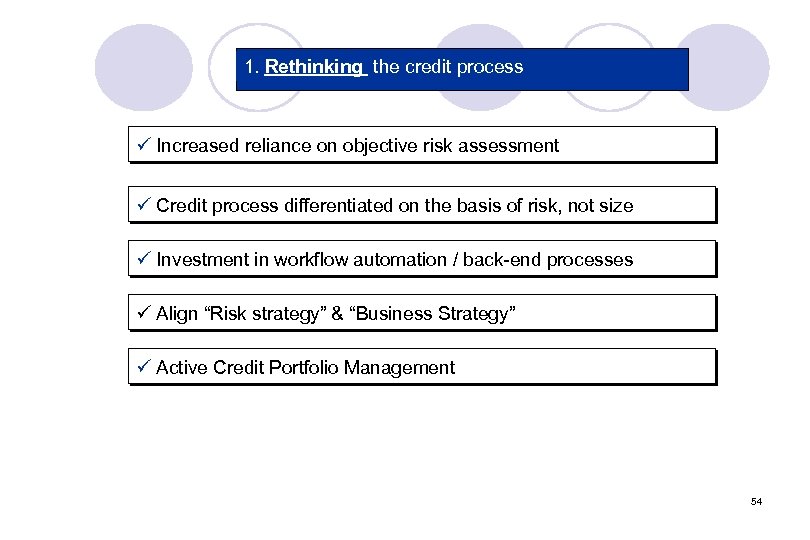 1. Rethinking the credit process

✓ Increased reliance on objective risk assessment

✓ Credit process differentiated on the basis of risk, not size

✓ Investment in workflow automation / back-end processes

✓ Align “Risk strategy” & “Business Strategy”

✓ Active Credit Portfolio Management

54